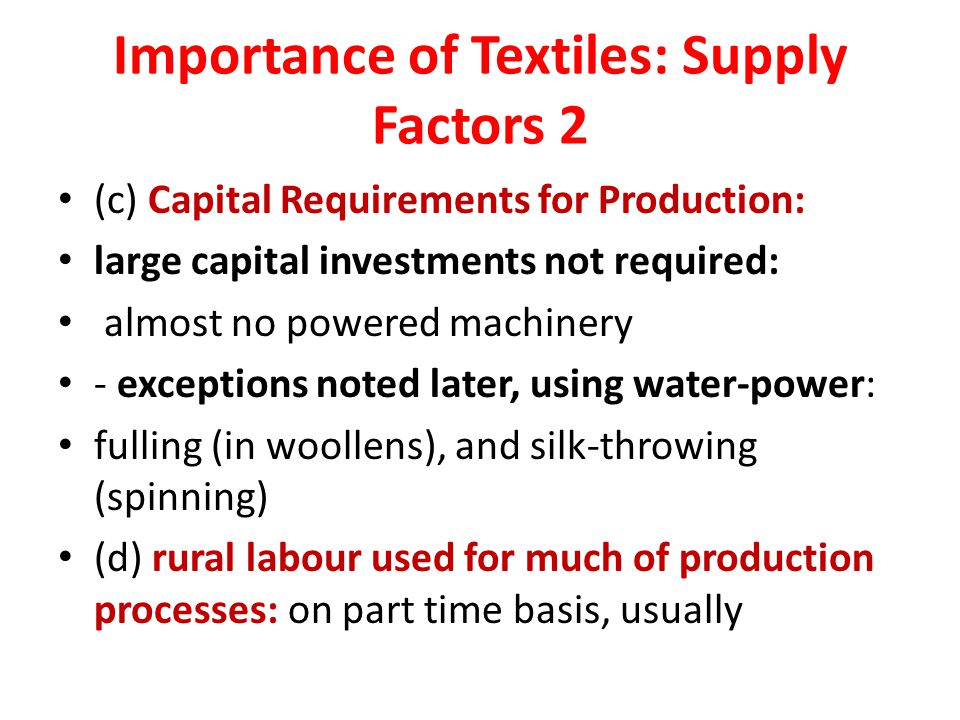 Importance of Textiles: Supply Factors 2

• (c) Capital Requirements for Production:
• large capital investments not required:
• almost no powered machinery
• - exceptions noted later, using water-power:
• fulling (in woollens), and silk-throwing (spinning)
• (d) rural labour used for much of production processes: on part time basis, usually